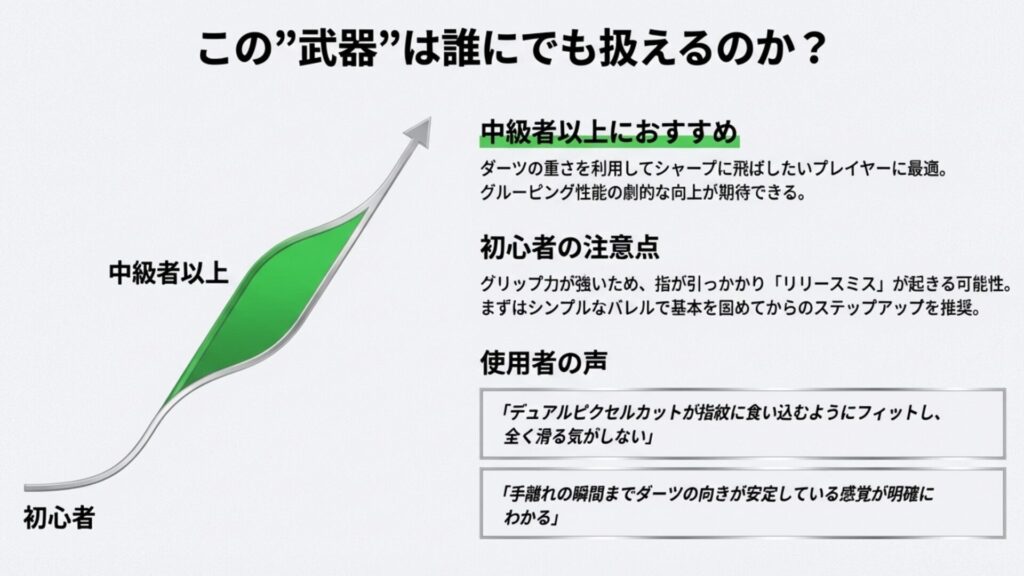 この”武器”は誰にでも扱えるのか？

中級者以上

初心者

中級者以上におすすめ

ダーツの重さを利用してシャープに飛ばしたいプレイヤーに最適。
グルーピング性能の劇的な向上が期待できる。

初心者の注意点

グリップ力が強いため、指が引っかかり「リリースミス」が起きる可能性。
まずはシンプルなバレルで基本を固めてからのステップアップを推奨。

使用者の声

「デュアルピクセルカットが指紋に食い込むようにフィットし、全く滑る気がしない」

「手離れの瞬間までダーツの向きが安定している感覚が明確にわかる」